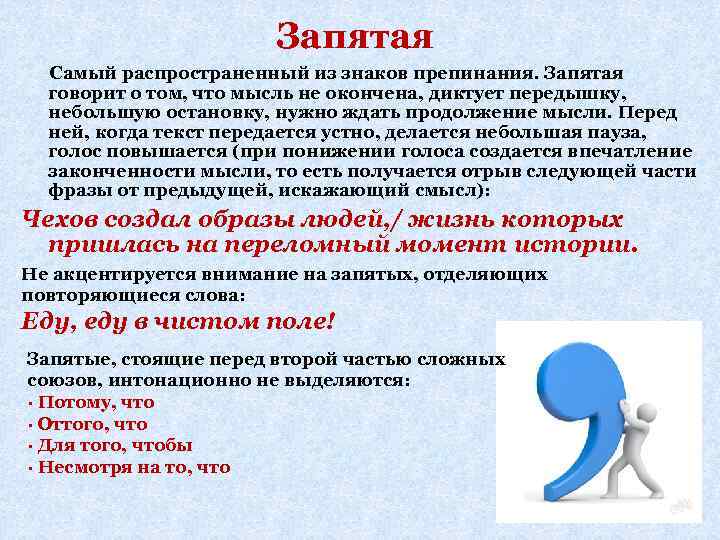 Запятая

Самый распространенный из знаков препинания. Запятая говорит о том, что мысль не окончена, диктует передышку, небольшую остановку, нужно ждать продолжение мысли. Перед ней, когда текст передается устно, делается небольшая пауза, голос повышается (при понижении голоса создается впечатление законченности мысли, то есть получается отрыв следующей части фразы от предыдущей, искажающий смысл):

Чехов создал образы людей,/ жизнь которых пришлась на переломный момент истории.

Не акцентируется внимание на запятых, отделяющих повторяющиеся слова:

Еду, еду в чистом поле!

Запятые, стоящие перед второй частью сложных союзов, интонационно не выделяются:
· Потому, что
· Оттого, что
· Для того, чтобы
· Несмотря на то, что